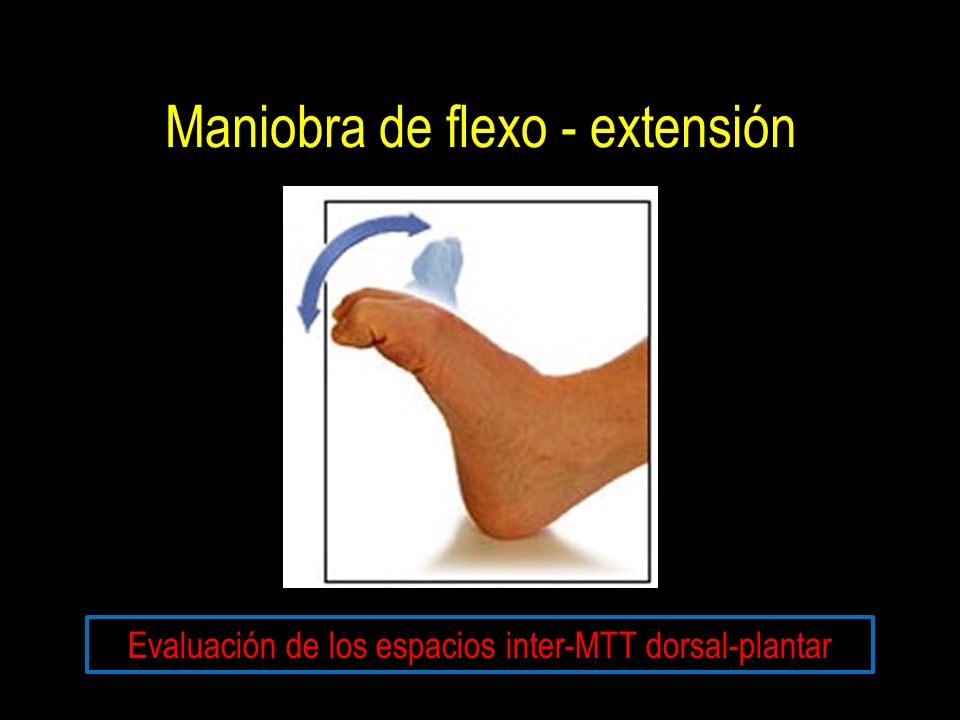 Maniobra de flexo - extensión

Evaluación de los espacios inter-MTT dorsal-plantar